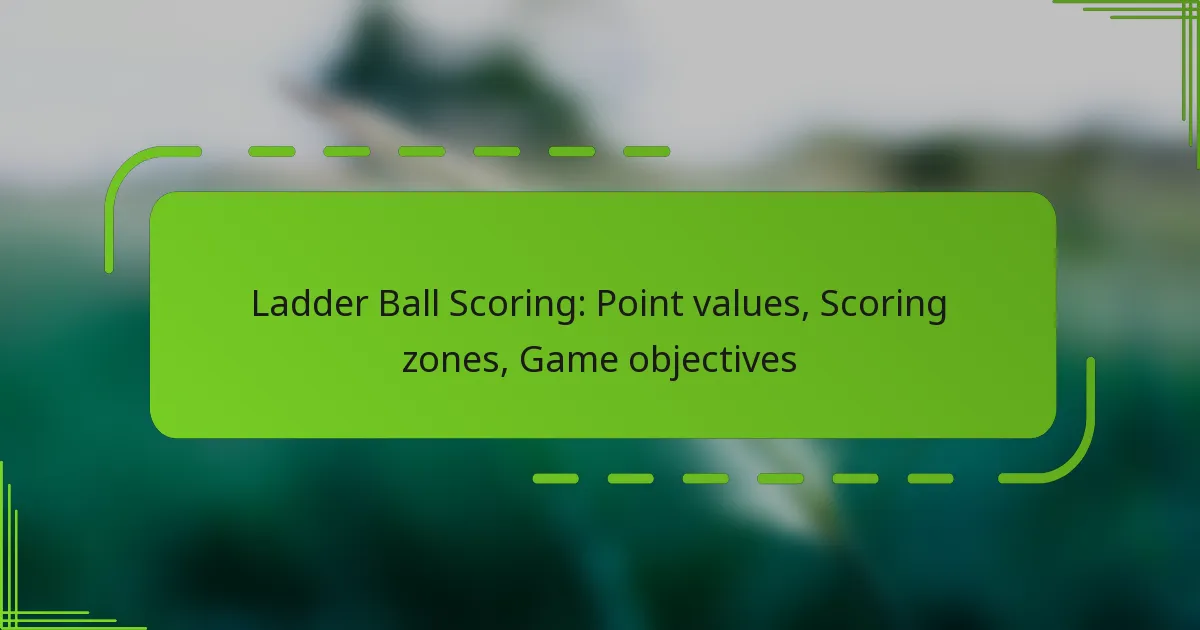 Ladder Ball Scoring: Point values, Scoring zones, Game objectives